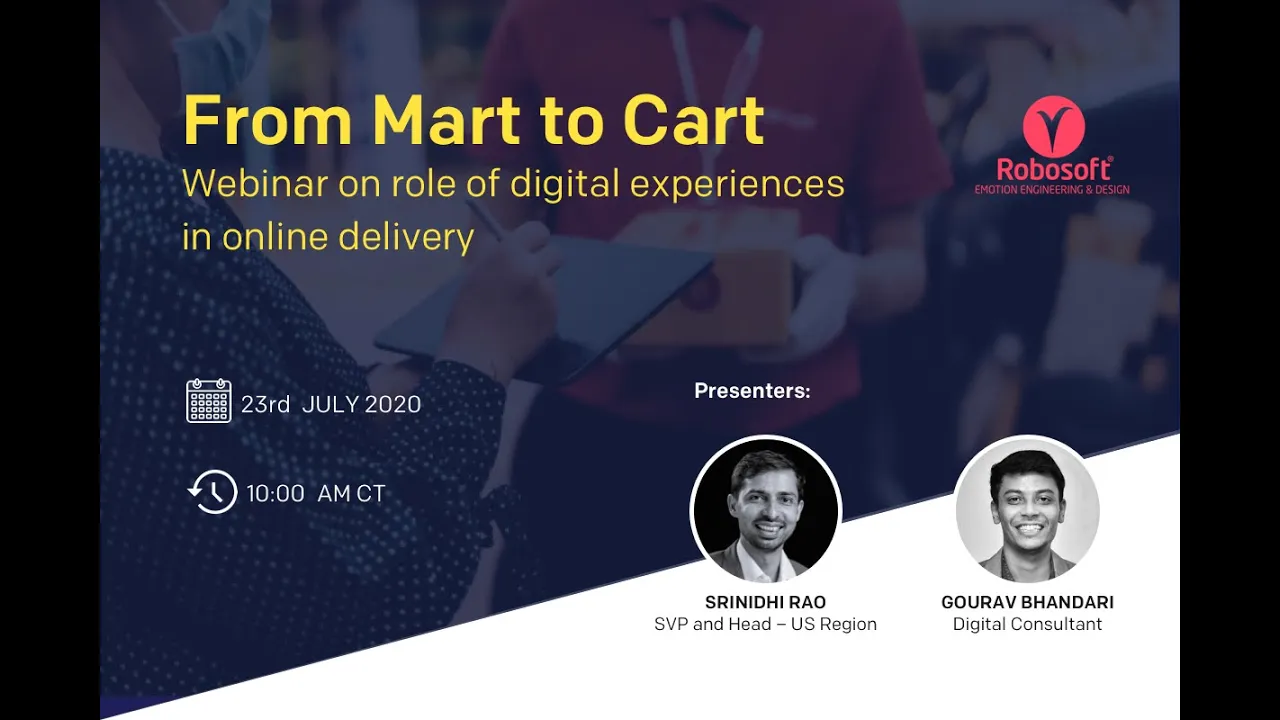 From Mart to Cart
Webinar on role of digital experiences in online delivery

Robosoft®
EMOTION ENGINEERING & DESIGN

23rd JULY 2020

10:00 AM CT

Presenters:

SRINIDHI RAO
SVP and Head – US Region

GOURAV BHANDARI
Digital Consultant